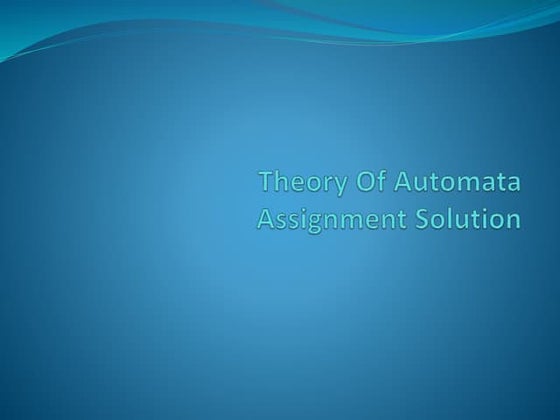 Theory Of Automata Assignment Solution